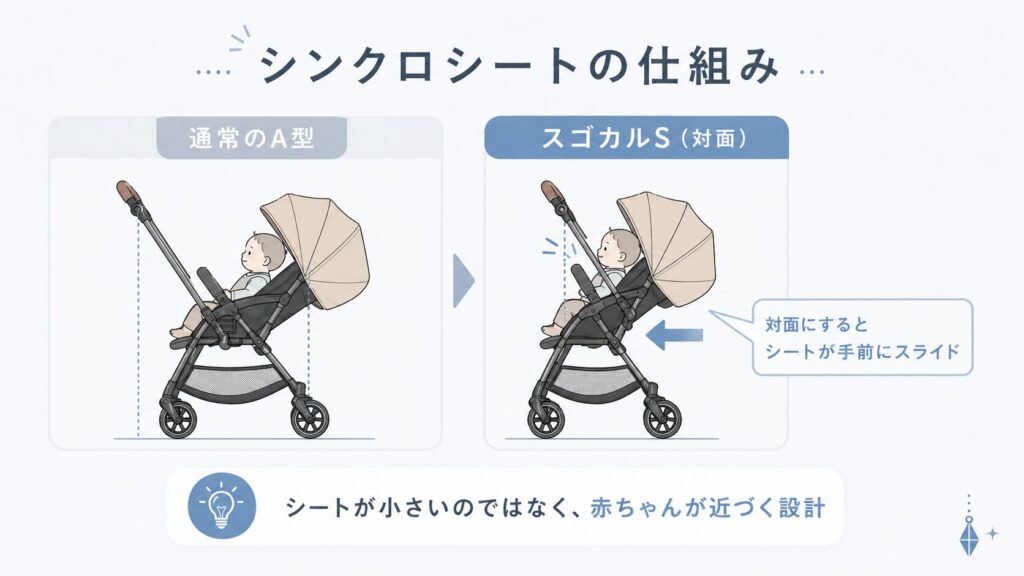 シンクロシートの仕組み

通常のA型

スゴカルS（対面）

対面にすると
シートが手前にスライド

シートが小さいのではなく、赤ちゃんが近づく設計